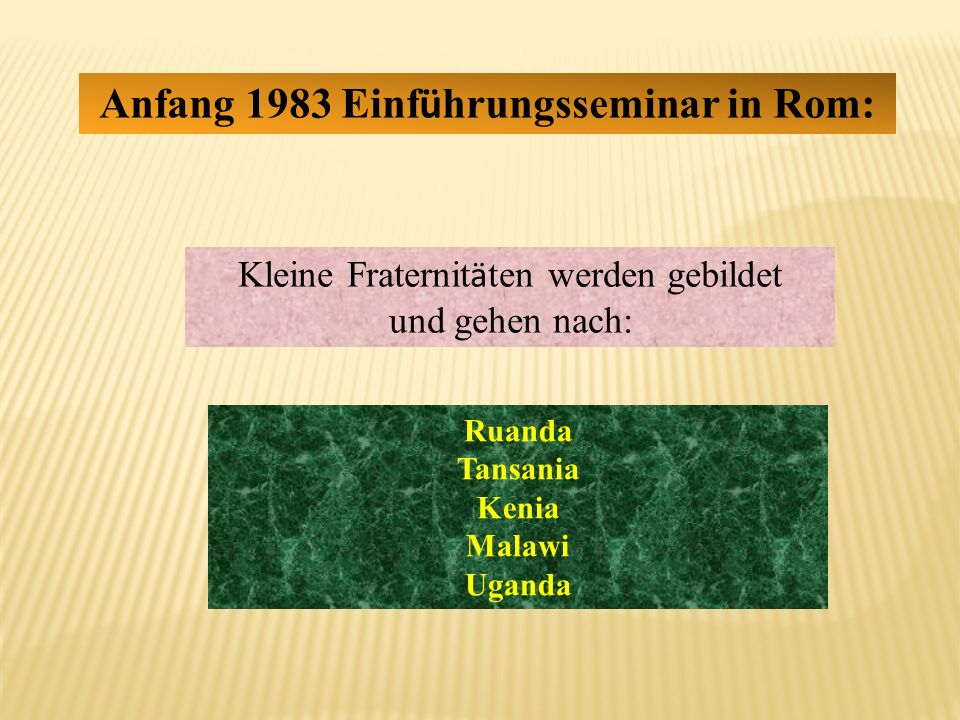 Anfang 1983 Einführungsseminar in Rom:

Kleine Fraternitäten werden gebildet und gehen nach:

Ruanda
Tansania
Kenia
Malawi
Uganda